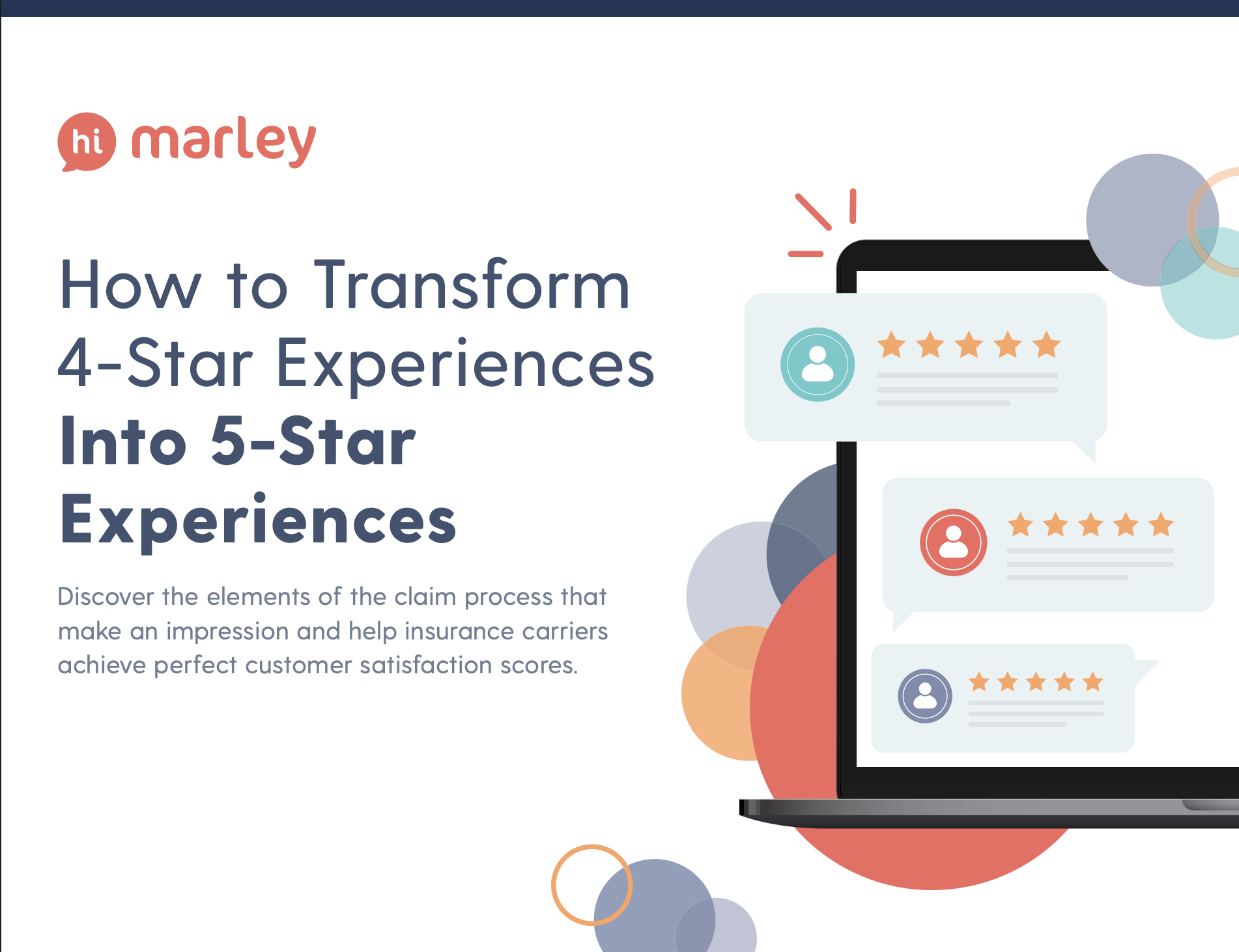 hi marley

How to Transform 4-Star Experiences Into 5-Star Experiences

Discover the elements of the claim process that make an impression and help insurance carriers achieve perfect customer satisfaction scores.